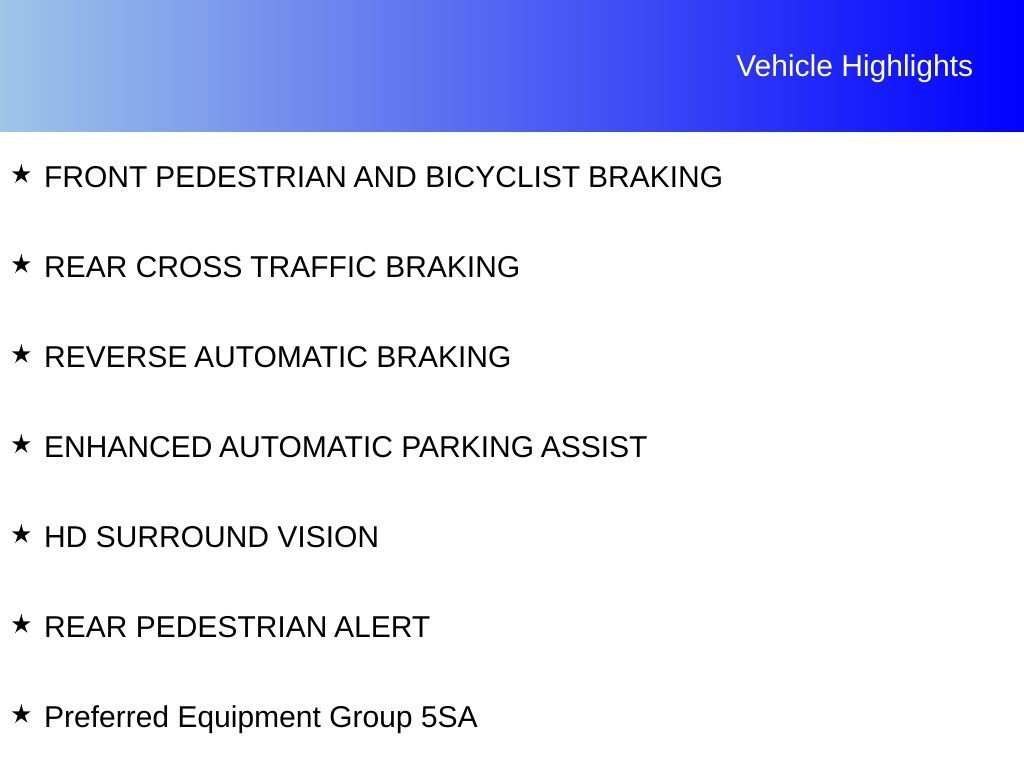 Vehicle Highlights

★ FRONT PEDESTRIAN AND BICYCLIST BRAKING

★ REAR CROSS TRAFFIC BRAKING

★ REVERSE AUTOMATIC BRAKING

★ ENHANCED AUTOMATIC PARKING ASSIST

★ HD SURROUND VISION

★ REAR PEDESTRIAN ALERT

★ Preferred Equipment Group 5SA